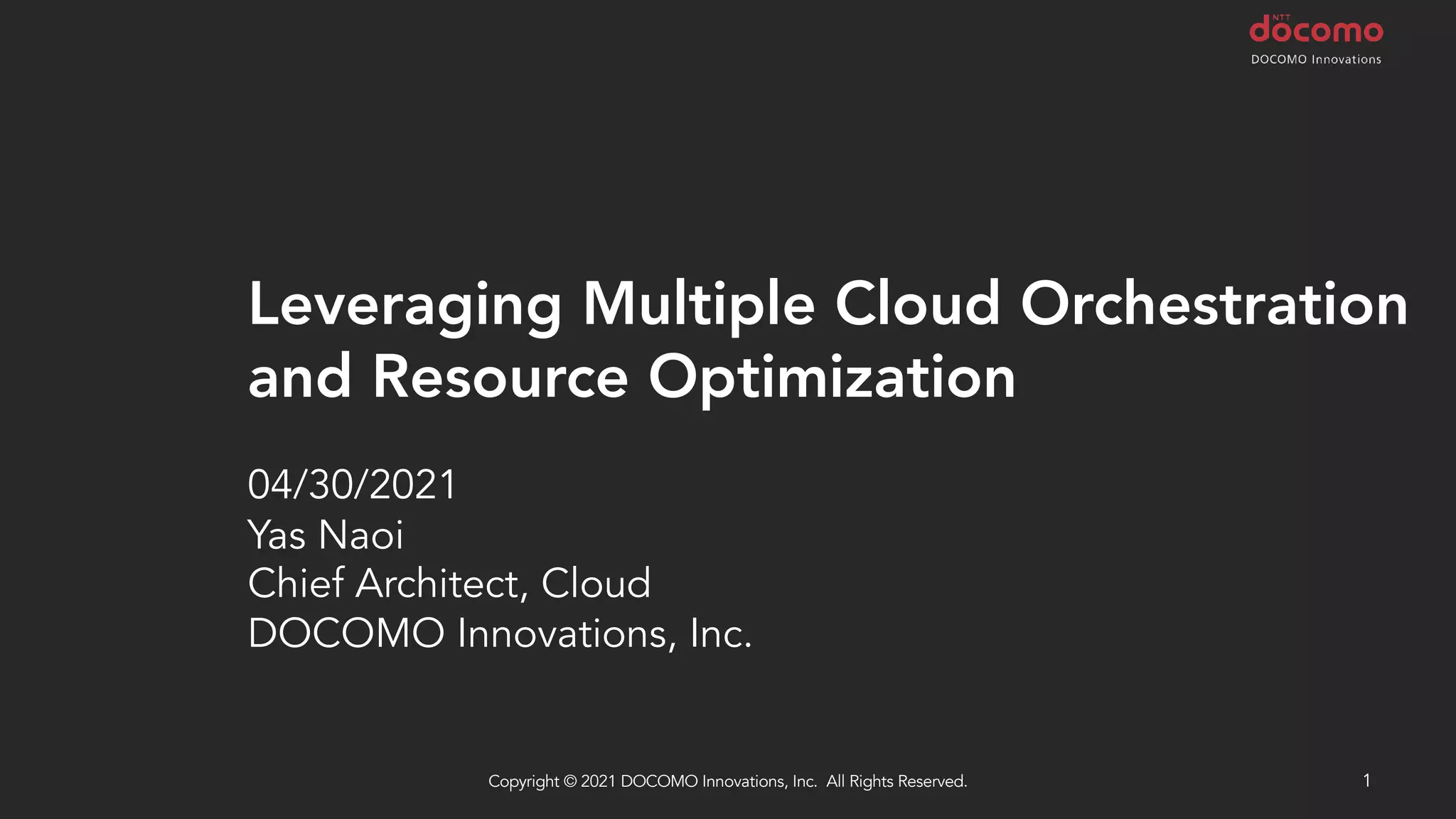 NTT docomo
DOCOMO Innovations

Leveraging Multiple Cloud Orchestration and Resource Optimization

04/30/2021
Yas Naoi
Chief Architect, Cloud
DOCOMO Innovations, Inc.

Copyright © 2021 DOCOMO Innovations, Inc. All Rights Reserved.

1